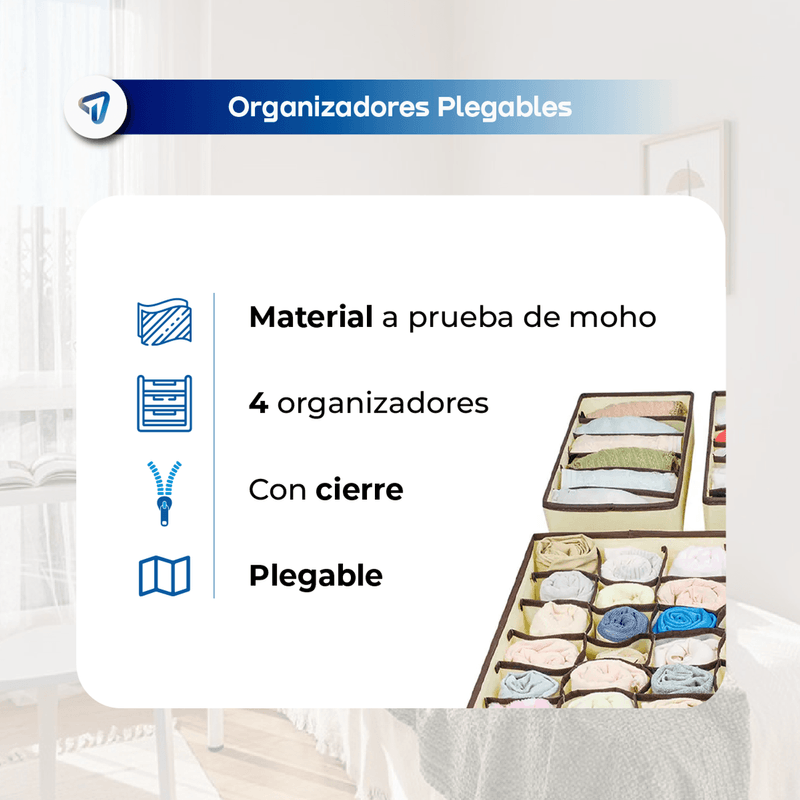 Organizadores Plegables

Material a prueba de moho

4 organizadores

Con cierre

Plegable